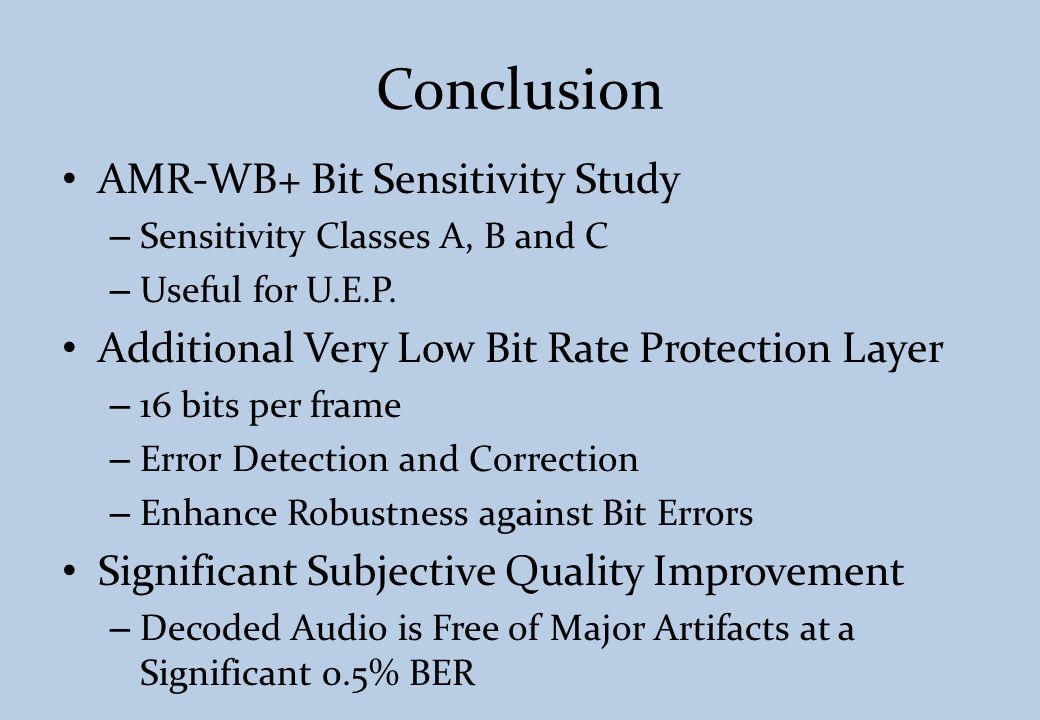 Conclusion

• AMR-WB+ Bit Sensitivity Study
– Sensitivity Classes A, B and C
– Useful for U.E.P.
• Additional Very Low Bit Rate Protection Layer
– 16 bits per frame
– Error Detection and Correction
– Enhance Robustness against Bit Errors
• Significant Subjective Quality Improvement
– Decoded Audio is Free of Major Artifacts at a Significant 0.5% BER